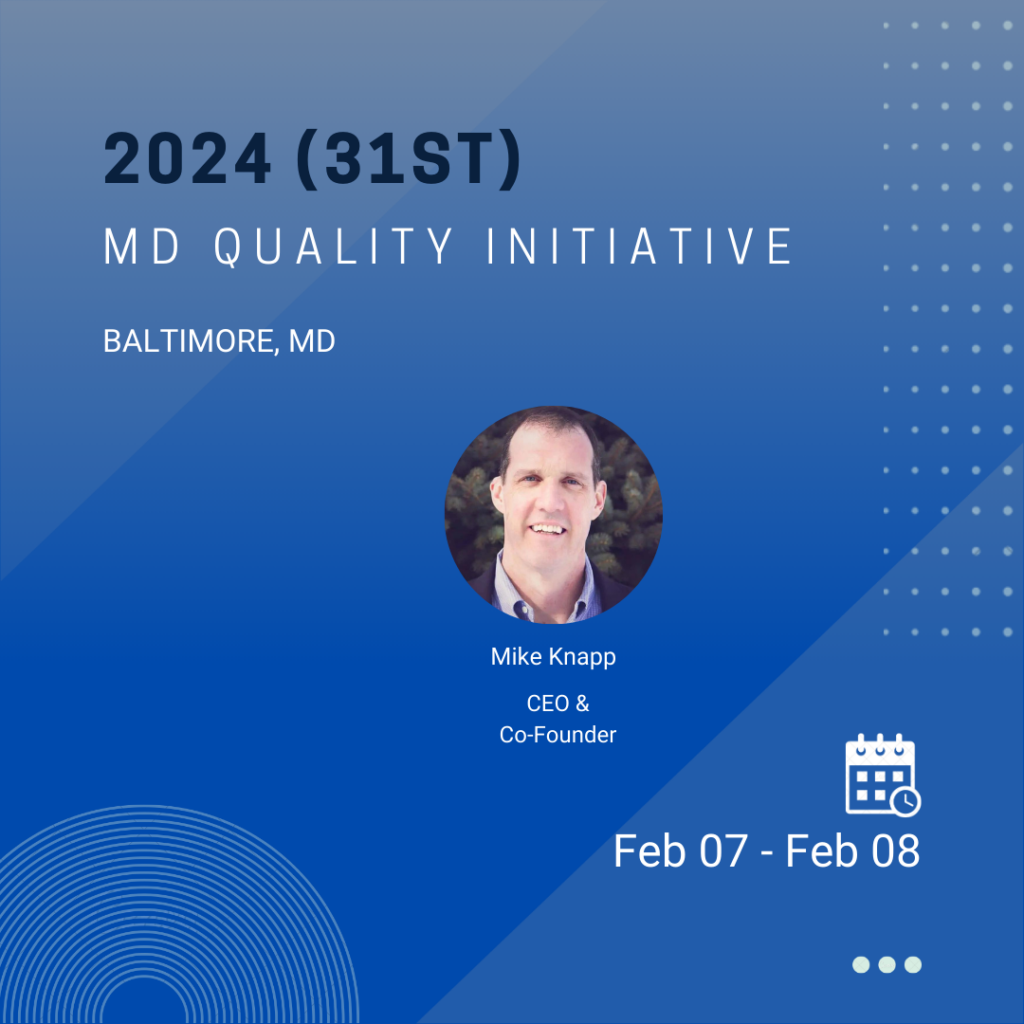 2024 (31ST)
MD QUALITY INITIATIVE

BALTIMORE, MD

Mike Knapp

CEO &
Co-Founder

Feb 07 - Feb 08